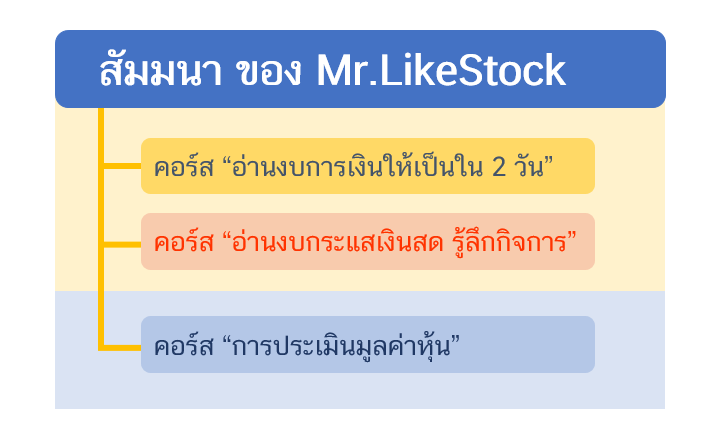 สัมมนา ของ Mr.LikeStock

คอร์ส “อ่านงบการเงินให้เป็นใน 2 วัน”

คอร์ส “อ่านงบกระแสเงินสด รู้ลึกกิจการ”

คอร์ส “การประเมินมูลค่าหุ้น”